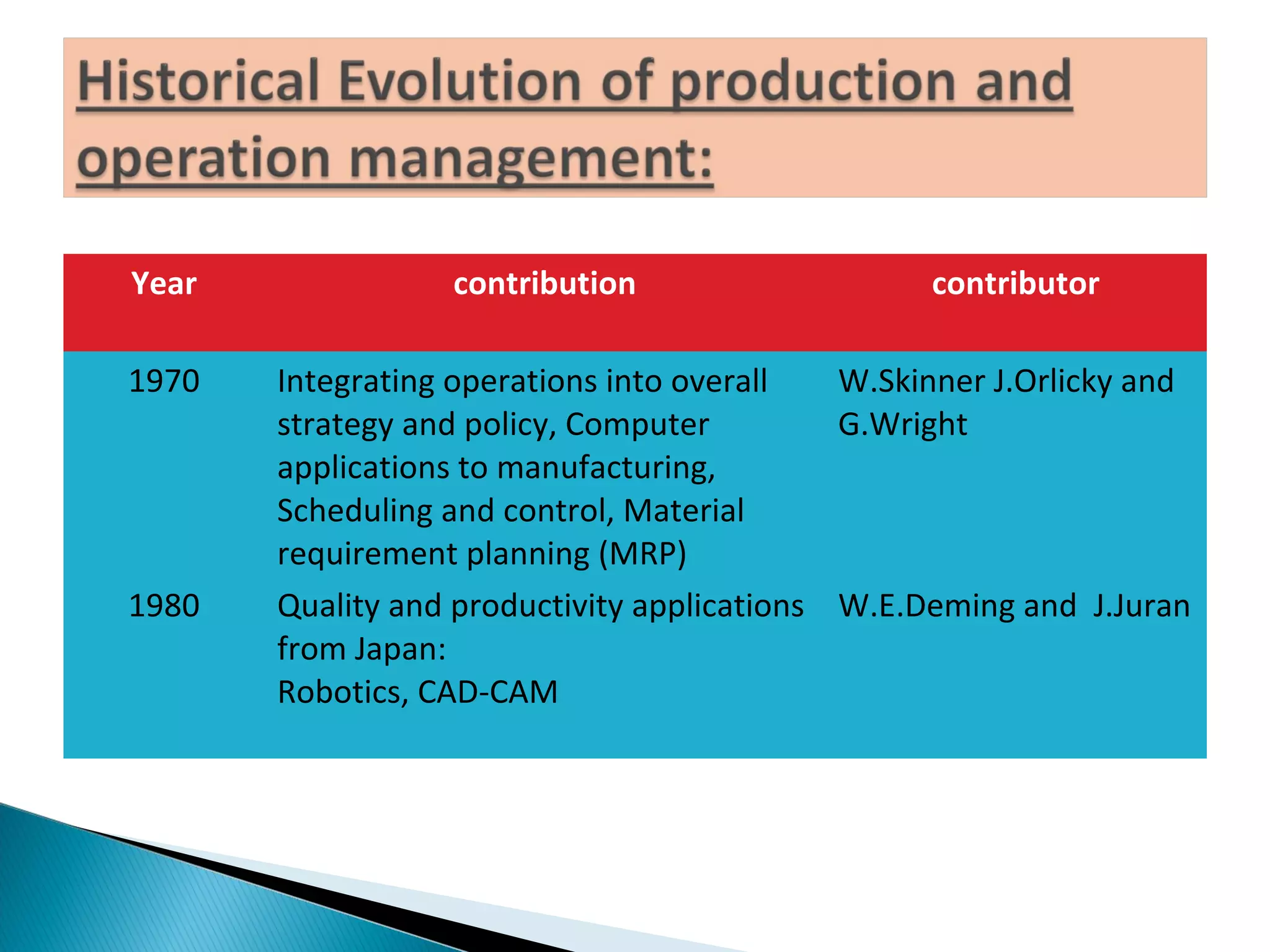 Historical Evolution of production and operation management:

| Year | contribution | contributor |
|---|---|---|
| 1970 | Integrating operations into overall strategy and policy, Computer applications to manufacturing, Scheduling and control, Material requirement planning (MRP) | W.Skinner J.Orlicky and G.Wright |
| 1980 | Quality and productivity applications from Japan: Robotics, CAD-CAM | W.E.Deming and J.Juran |